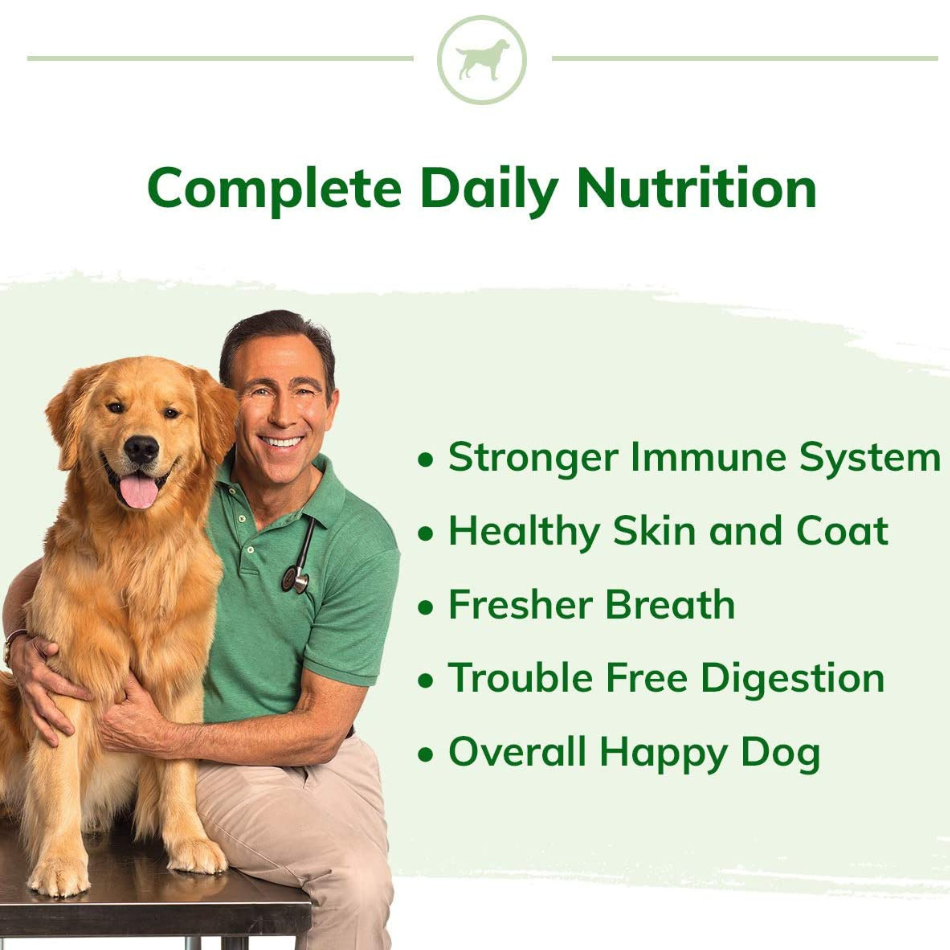 Complete Daily Nutrition

• Stronger Immune System
• Healthy Skin and Coat
• Fresher Breath
• Trouble Free Digestion
• Overall Happy Dog